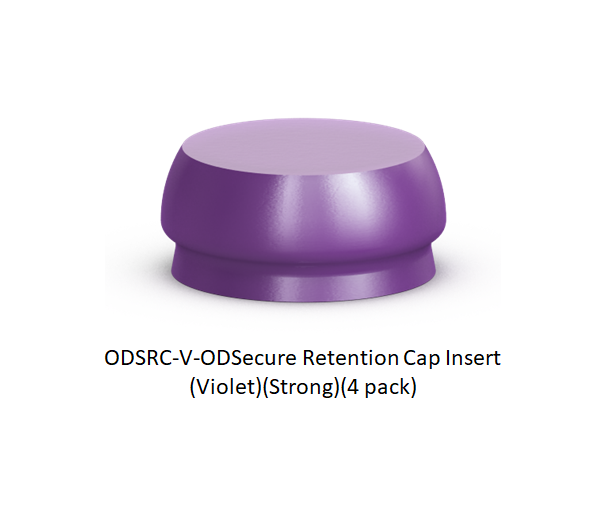 ODSRC-V-ODSecure Retention Cap Insert
(Violet)(Strong)(4 pack)